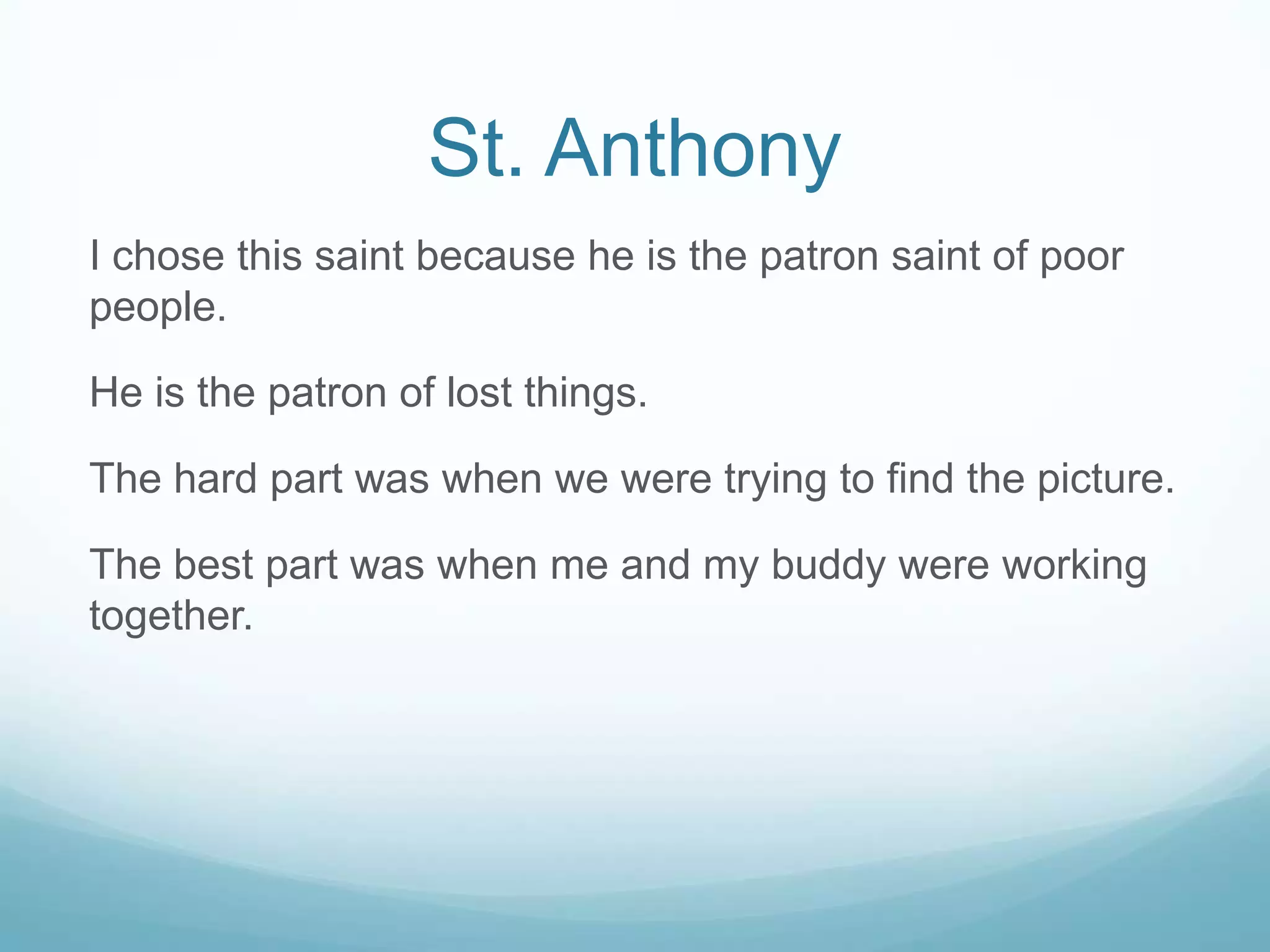 St. Anthony

I chose this saint because he is the patron saint of poor people.

He is the patron of lost things.

The hard part was when we were trying to find the picture.

The best part was when me and my buddy were working together.